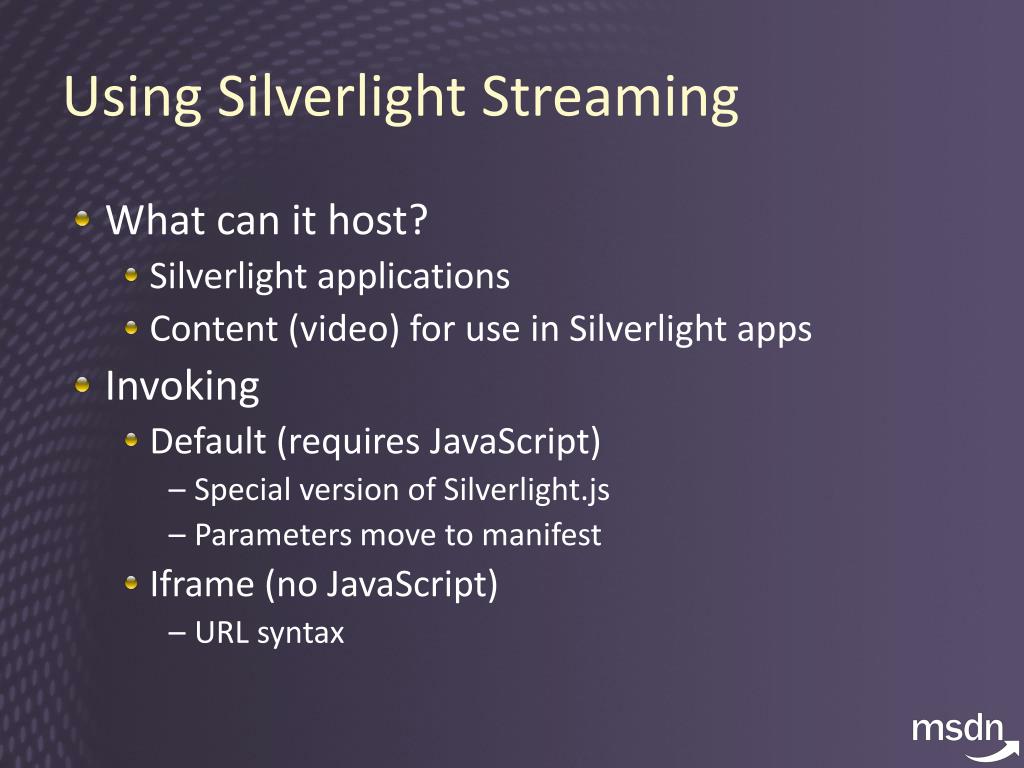 Using Silverlight Streaming

What can it host?

Silverlight applications

Content (video) for use in Silverlight apps

Invoking

Default (requires JavaScript)

– Special version of Silverlight.js

– Parameters move to manifest

Iframe (no JavaScript)

– URL syntax

msdn